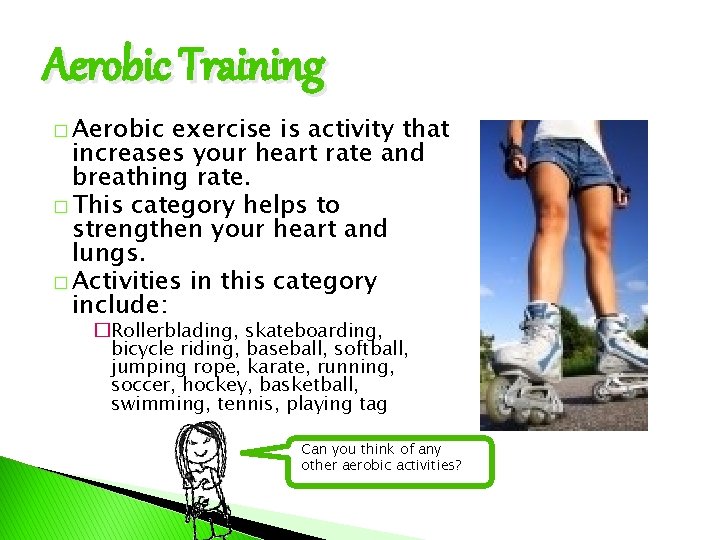 Aerobic Training

□ Aerobic exercise is activity that increases your heart rate and breathing rate.

□ This category helps to strengthen your heart and lungs.

□ Activities in this category include:

□ Rollerblading, skateboarding, bicycle riding, baseball, softball, jumping rope, karate, running, soccer, hockey, basketball, swimming, tennis, playing tag

Can you think of any other aerobic activities?